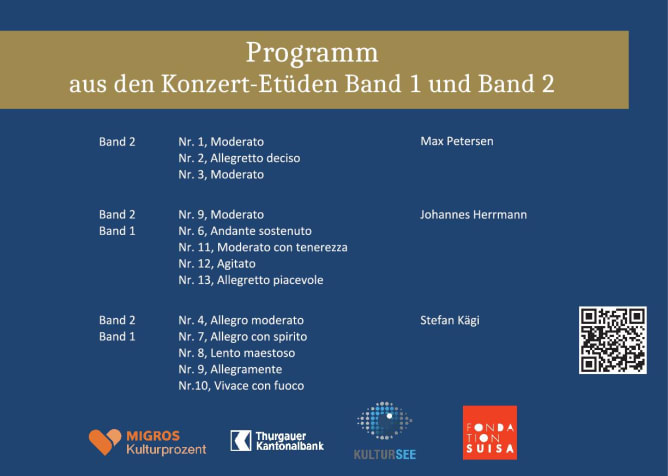 Programm
aus den Konzert-Etüden Band 1 und Band 2

| | | |
|---|---|---|
| Band 2 | Nr. 1, Moderato | Max Petersen |
| | Nr. 2, Allegretto deciso | |
| | Nr. 3, Moderato | |
| Band 2 | Nr. 9, Moderato | Johannes Herrmann |
| Band 1 | Nr. 6, Andante sostenuto | |
| | Nr. 11, Moderato con tenerezza | |
| | Nr. 12, Agitato | |
| | Nr. 13, Allegretto piacevole | |
| Band 2 | Nr. 4, Allegro moderato | Stefan Kägi |
| Band 1 | Nr. 7, Allegro con spirito | |
| | Nr. 8, Lento maestoso | |
| | Nr. 9, Allegramente | |
| | Nr.10, Vivace con fuoco | |

MIGROS Kulturprozent

Thurgauer Kantonalbank

KULTURSEE

FONDATION SUISA